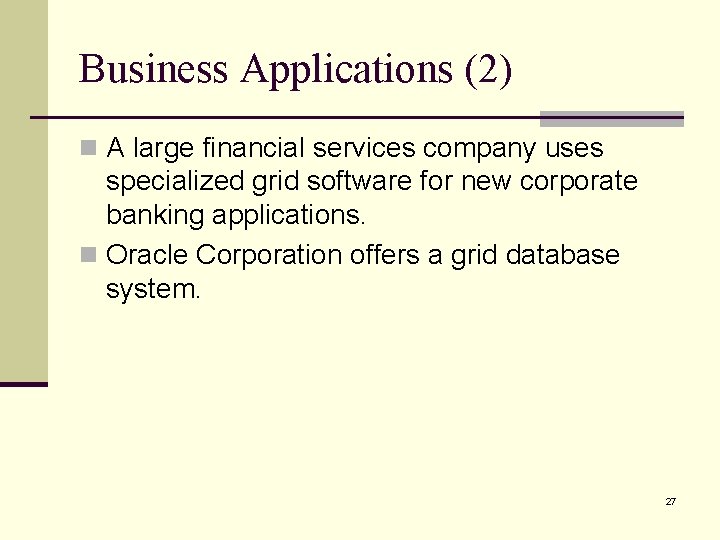 Business Applications (2)

A large financial services company uses specialized grid software for new corporate banking applications.

Oracle Corporation offers a grid database system.

27